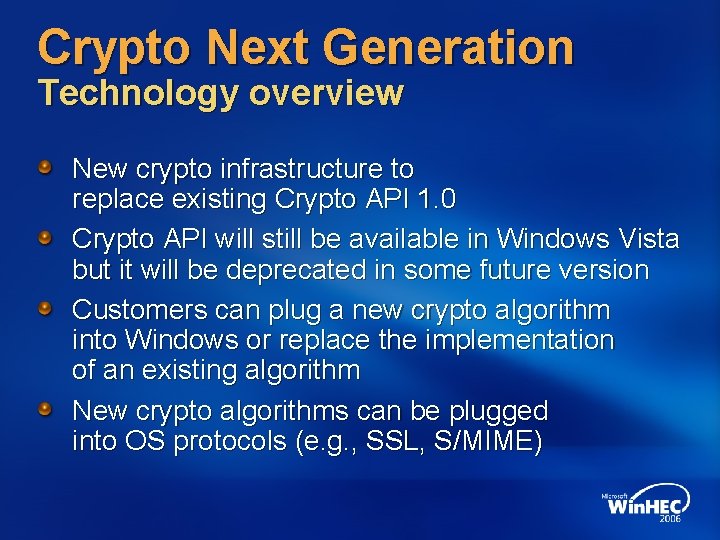 Crypto Next Generation
Technology overview

New crypto infrastructure to replace existing Crypto API 1.0

Crypto API will still be available in Windows Vista but it will be deprecated in some future version

Customers can plug a new crypto algorithm into Windows or replace the implementation of an existing algorithm

New crypto algorithms can be plugged into OS protocols (e.g., SSL, S/MIME)

Microsoft
WinHEC
2006